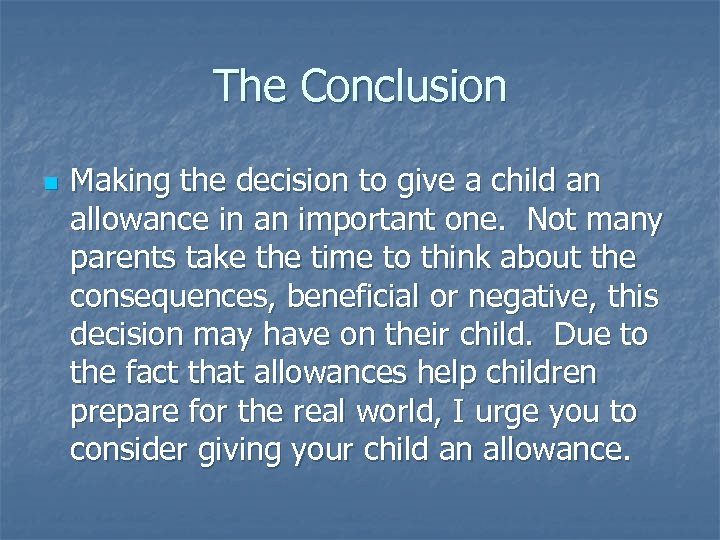 The Conclusion

Making the decision to give a child an allowance in an important one. Not many parents take the time to think about the consequences, beneficial or negative, this decision may have on their child. Due to the fact that allowances help children prepare for the real world, I urge you to consider giving your child an allowance.